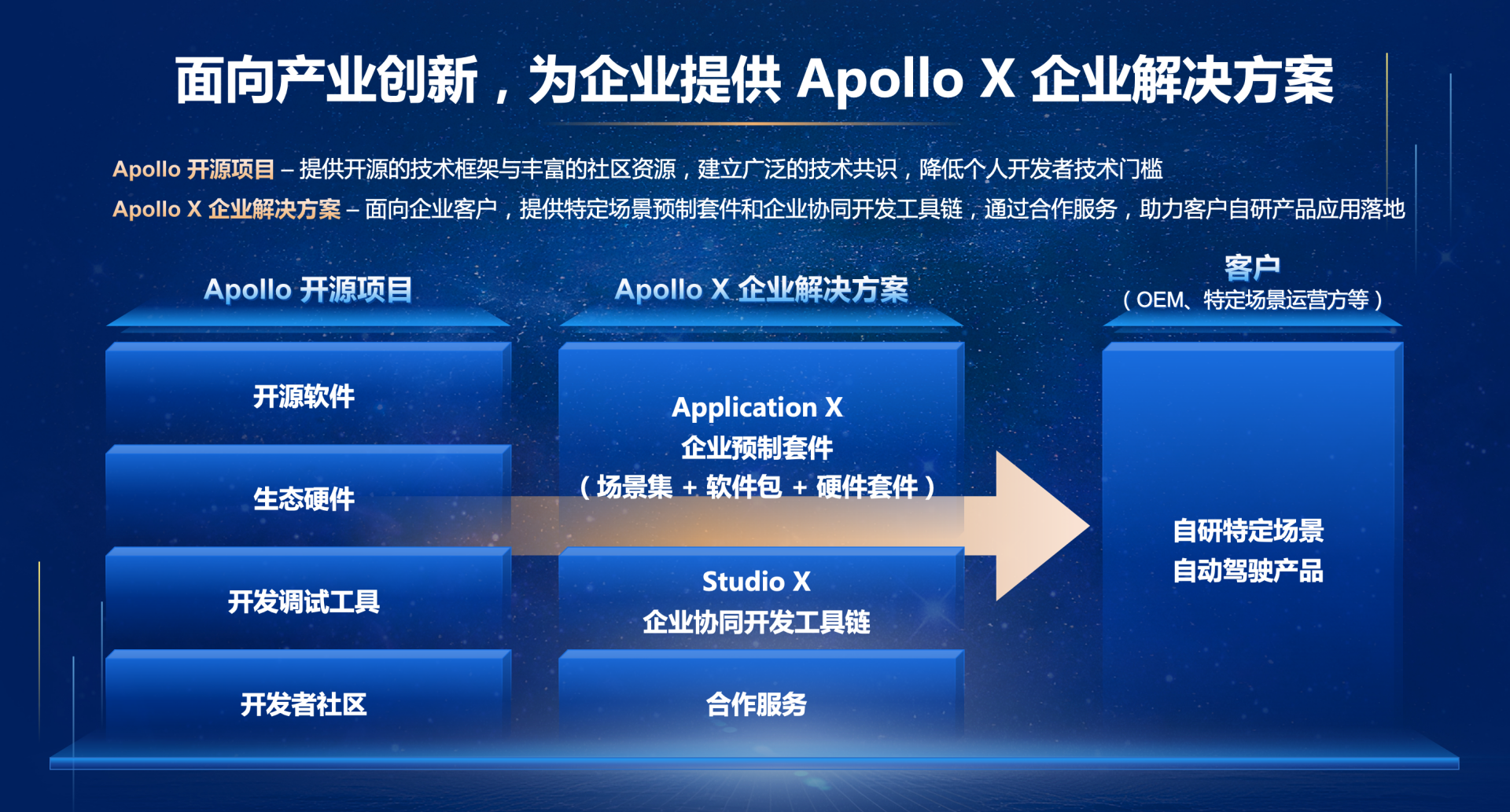 面向产业创新，为企业提供 Apollo X 企业解决方案

Apollo 开源项目 – 提供开源的技术框架与丰富的社区资源，建立广泛的技术共识，降低个人开发者技术门槛
Apollo X 企业解决方案 – 面向企业客户，提供特定场景预制套件和企业协同开发工具链，通过合作服务，助力客户自研产品应用落地

Apollo 开源项目

开源软件

生态硬件

开发调试工具

开发者社区

Apollo X 企业解决方案

Application X
企业预制套件
（场景集 + 软件包 + 硬件套件）

Studio X
企业协同开发工具链

合作服务

客户
（OEM、特定场景运营方等）

自研特定场景
自动驾驶产品